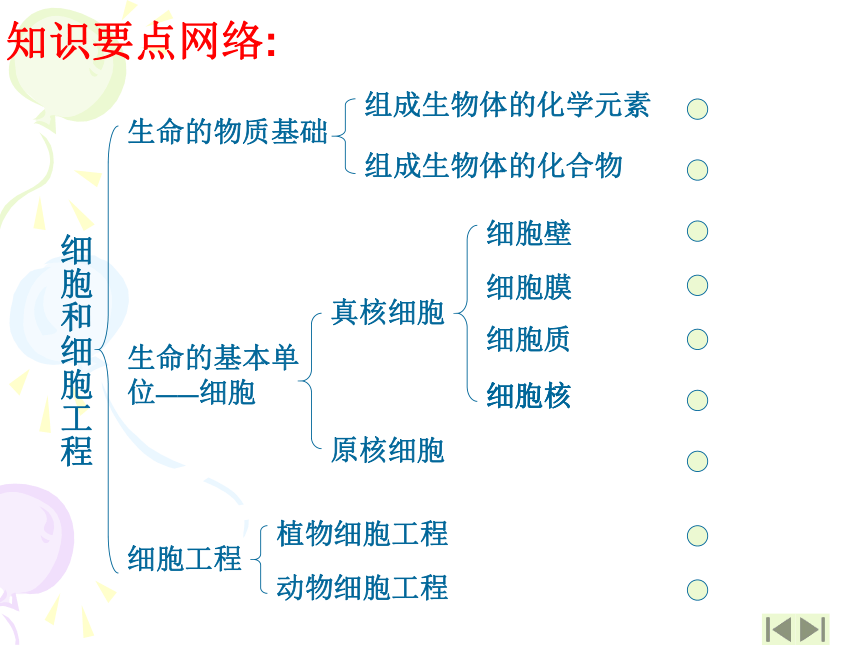 知识要点网络:

细胞和细胞工程

生命的物质基础
组成生物体的化学元素
组成生物体的化合物

生命的基本单位——细胞
真核细胞
细胞壁
细胞膜
细胞质
细胞核
原核细胞

细胞工程
植物细胞工程
动物细胞工程